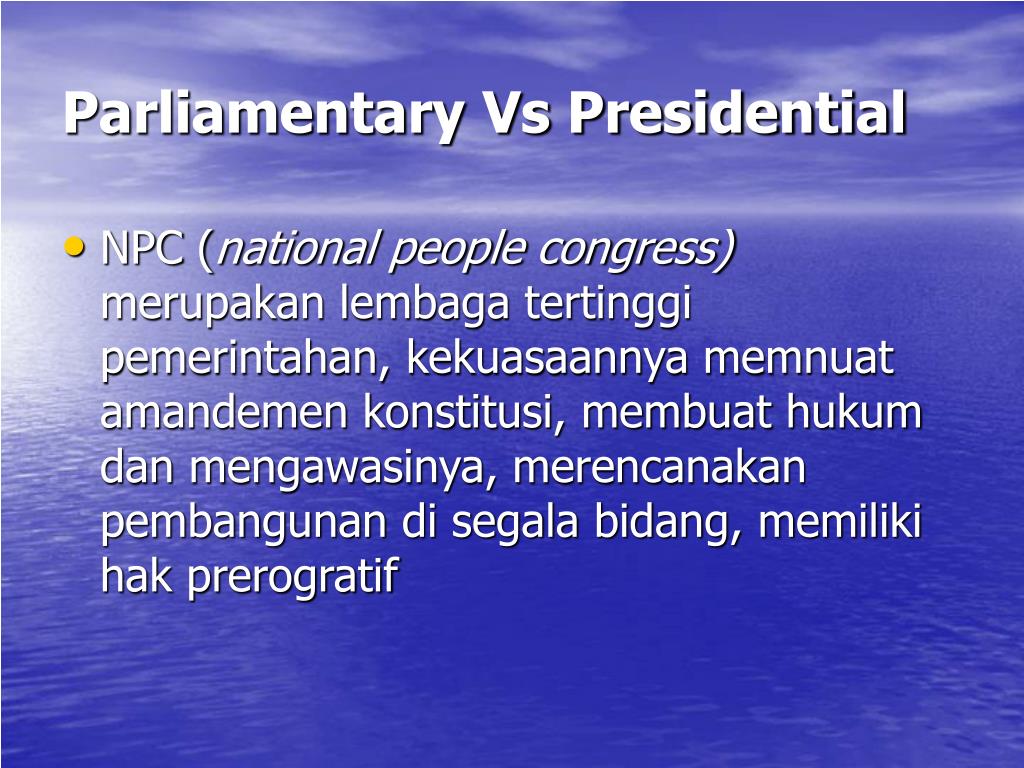 Parliamentary Vs Presidential

• NPC (national people congress) merupakan lembaga tertinggi pemerintahan, kekuasaannya memnuat amandemen konstitusi, membuat hukum dan mengawasinya, merencanakan pembangunan di segala bidang, memiliki hak prerogratif